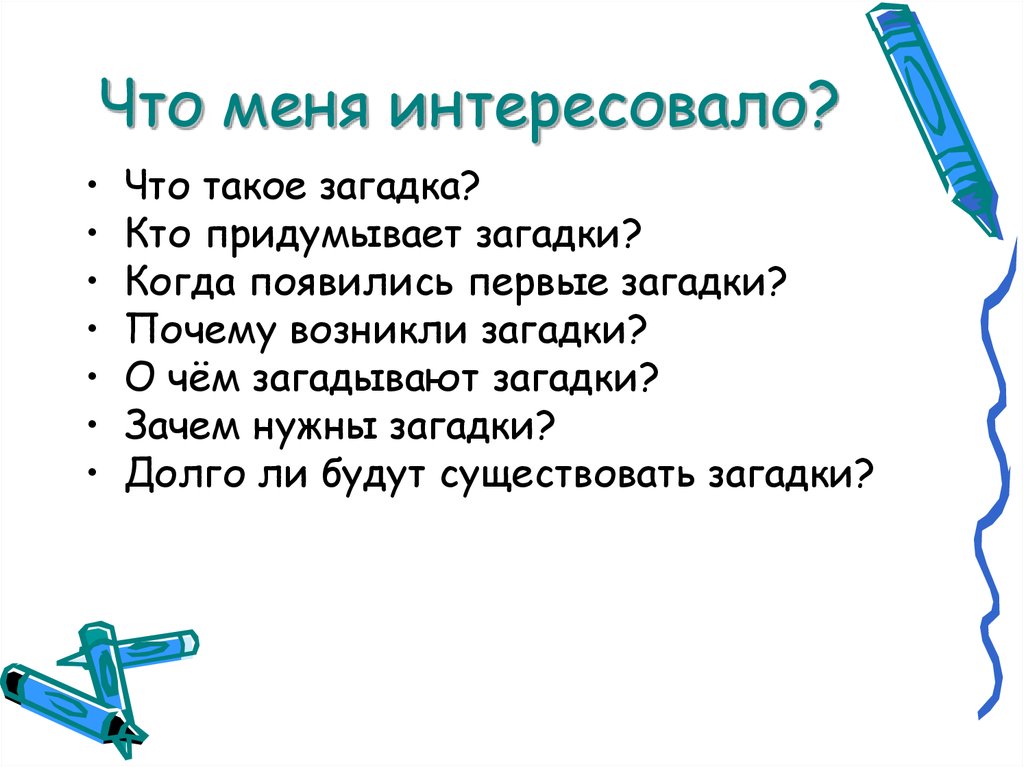 Что меня интересовало?

• Что такое загадка?
• Кто придумывает загадки?
• Когда появились первые загадки?
• Почему возникли загадки?
• О чём загадывают загадки?
• Зачем нужны загадки?
• Долго ли будут существовать загадки?